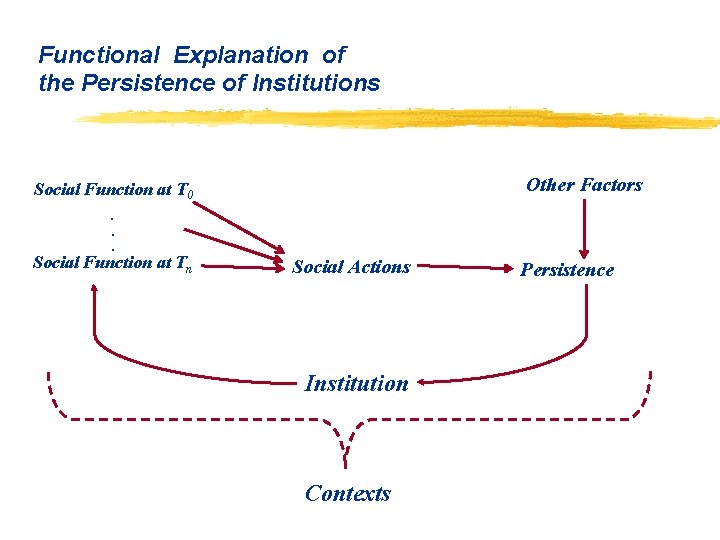 Functional Explanation of the Persistence of Institutions

Social Function at $T_0$

.
.
.

Social Function at $T_n$

Social Actions

Other Factors

Persistence

Institution

Contexts